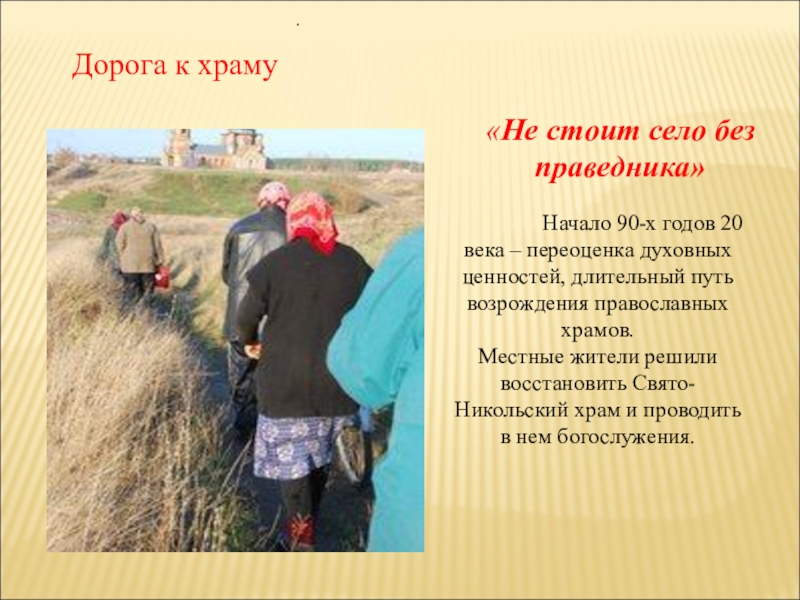 .

Дорога к храму

«Не стоит село без праведника»

Начало 90-х годов 20 века – переоценка духовных ценностей, длительный путь возрождения православных храмов.
Местные жители решили восстановить Свято-Никольский храм и проводить в нем богослужения.